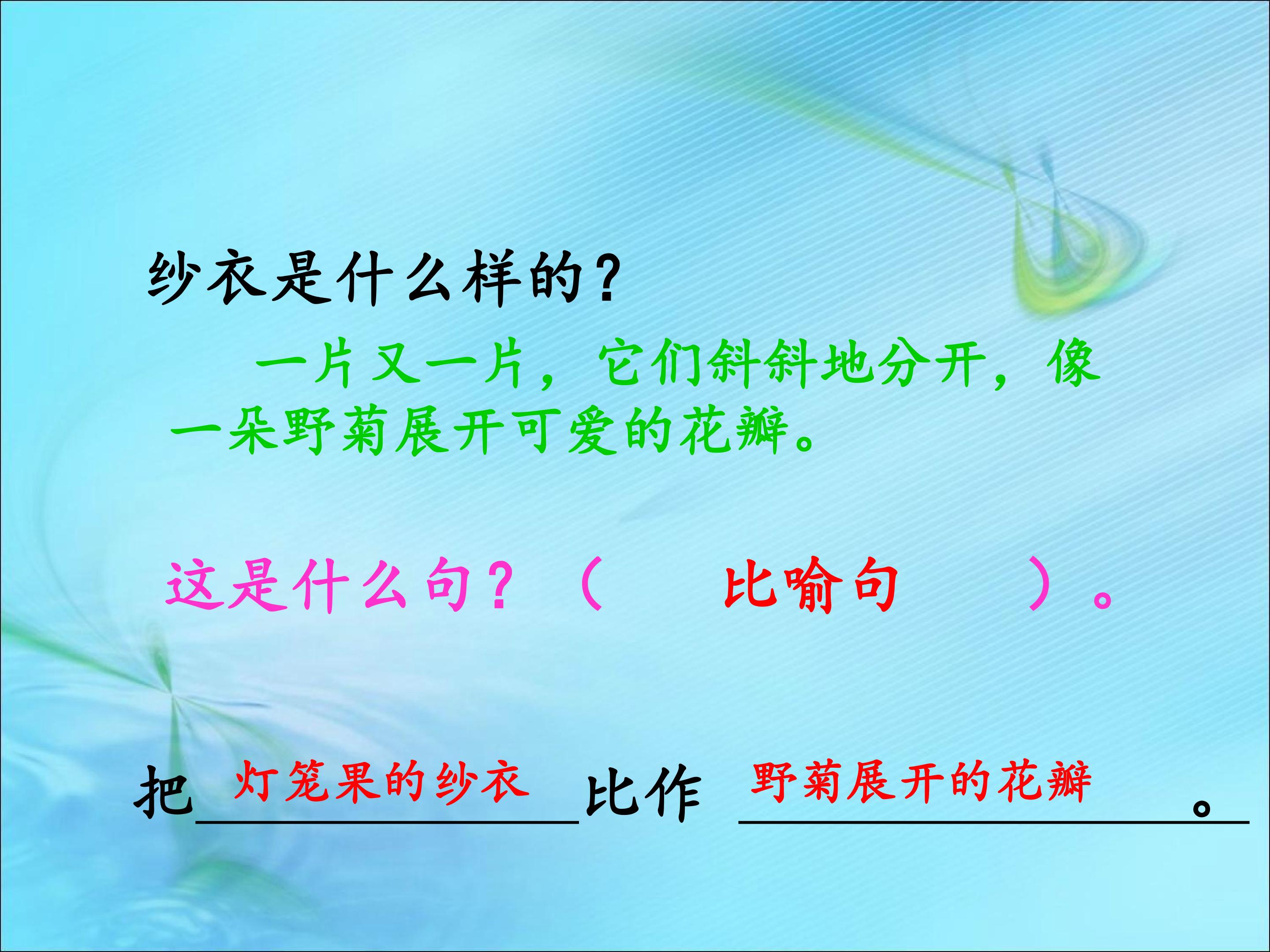 纱衣是什么样的？

一片又一片，它们斜斜地分开，像一朵野菊展开可爱的花瓣。

这是什么句？（ 比喻句 ）。

把 灯笼果的纱衣 比作 野菊展开的花瓣 。